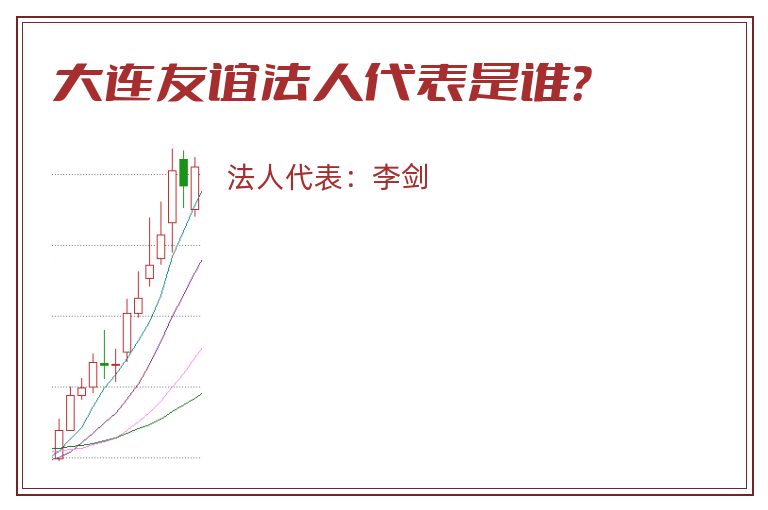 大连友谊法人代表是谁?

法人代表：李剑